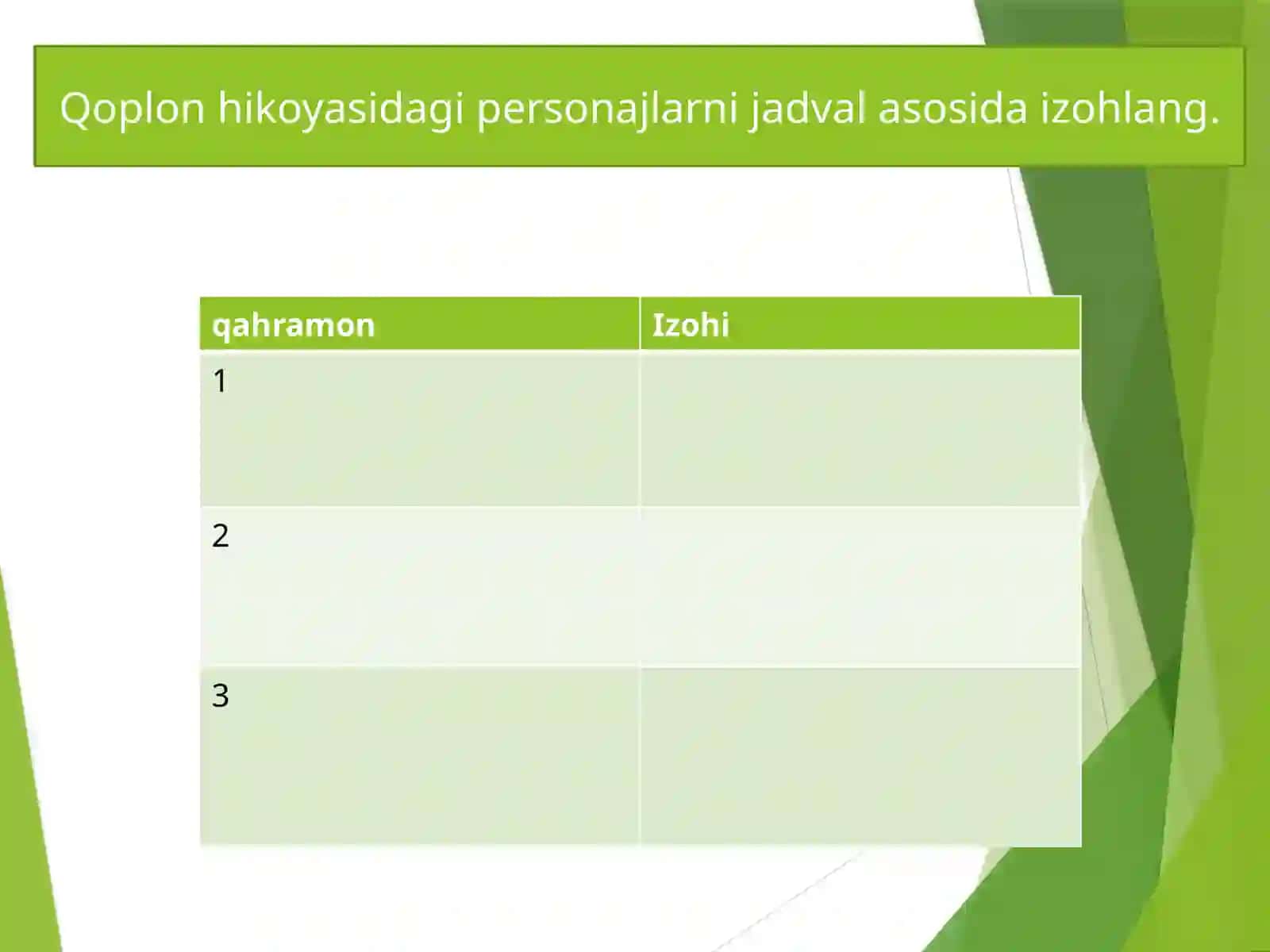 Qoplon hikoyasidagi personajlarni jadval asosida izohlang.

| qahramon | Izohi |
|---|---|
| 1 | |
| 2 | |
| 3 | |